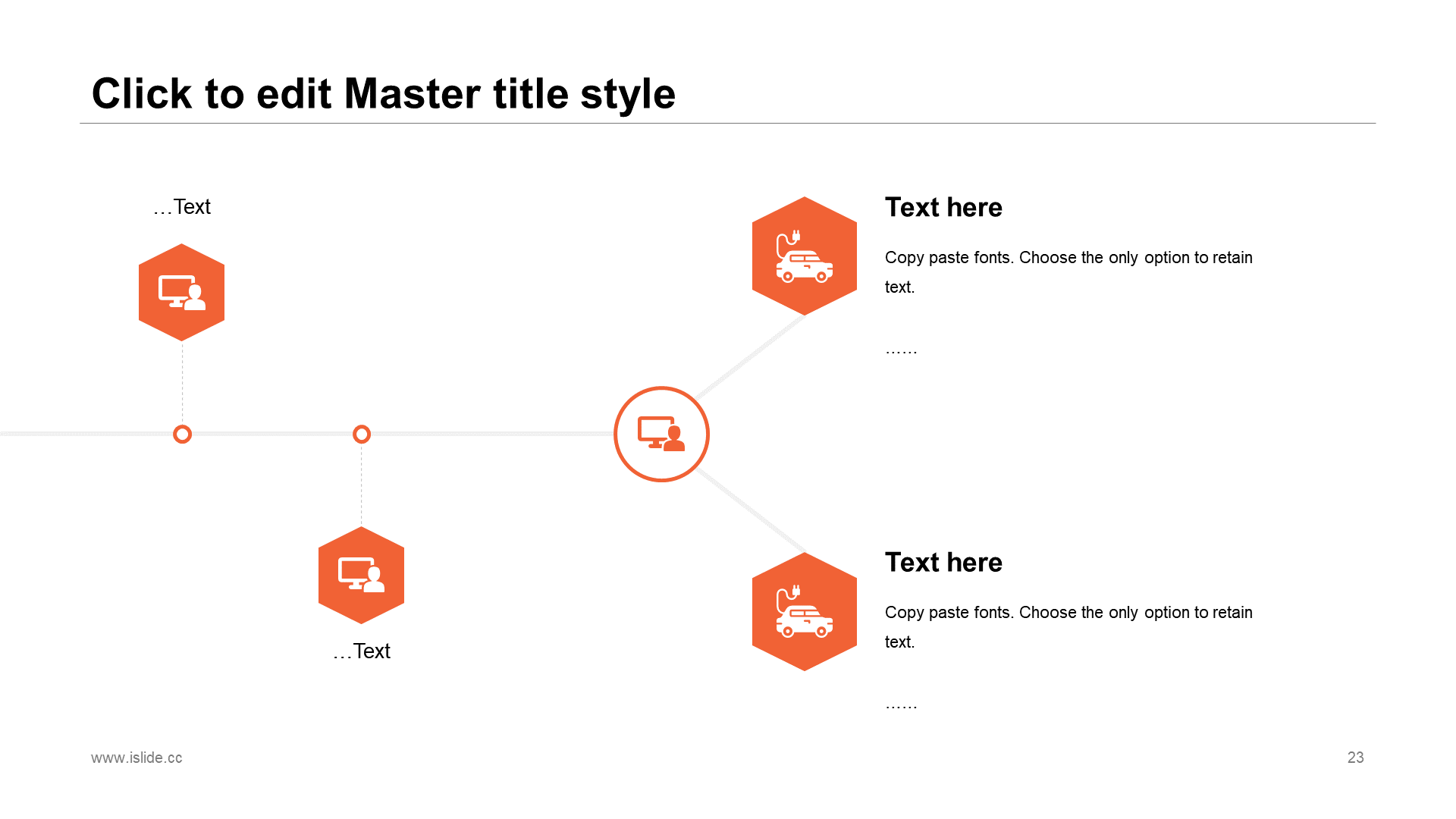 Click to edit Master title style

…Text

…Text

Text here

Copy paste fonts. Choose the only option to retain text.

……

Text here

Copy paste fonts. Choose the only option to retain text.

……

www.islide.cc

23